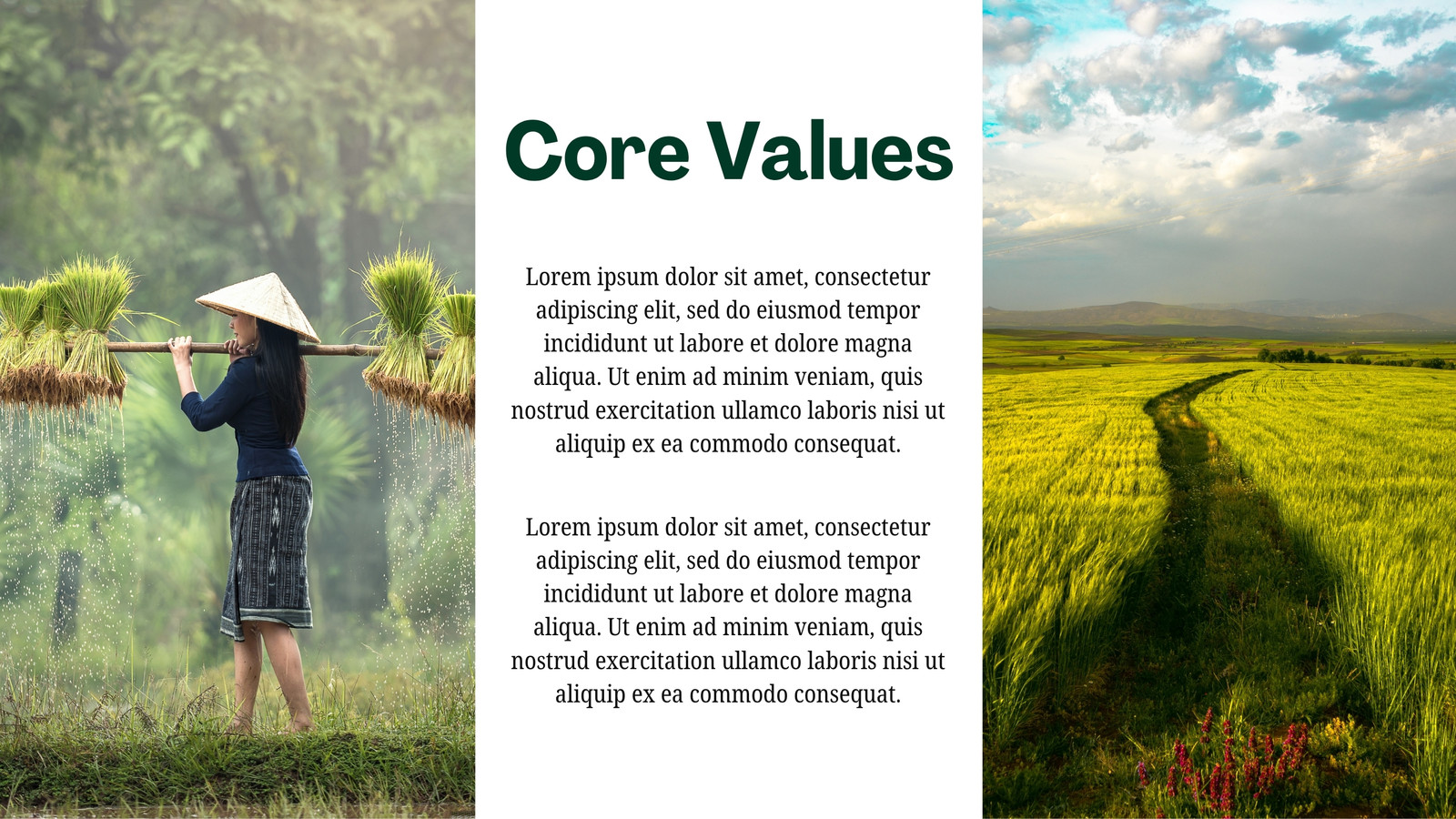 Core Values

Lorem ipsum dolor sit amet, consectetur adipiscing elit, sed do eiusmod tempor incididunt ut labore et dolore magna aliqua. Ut enim ad minim veniam, quis nostrud exercitation ullamco laboris nisi ut aliquip ex ea commodo consequat.

Lorem ipsum dolor sit amet, consectetur adipiscing elit, sed do eiusmod tempor incididunt ut labore et dolore magna aliqua. Ut enim ad minim veniam, quis nostrud exercitation ullamco laboris nisi ut aliquip ex ea commodo consequat.